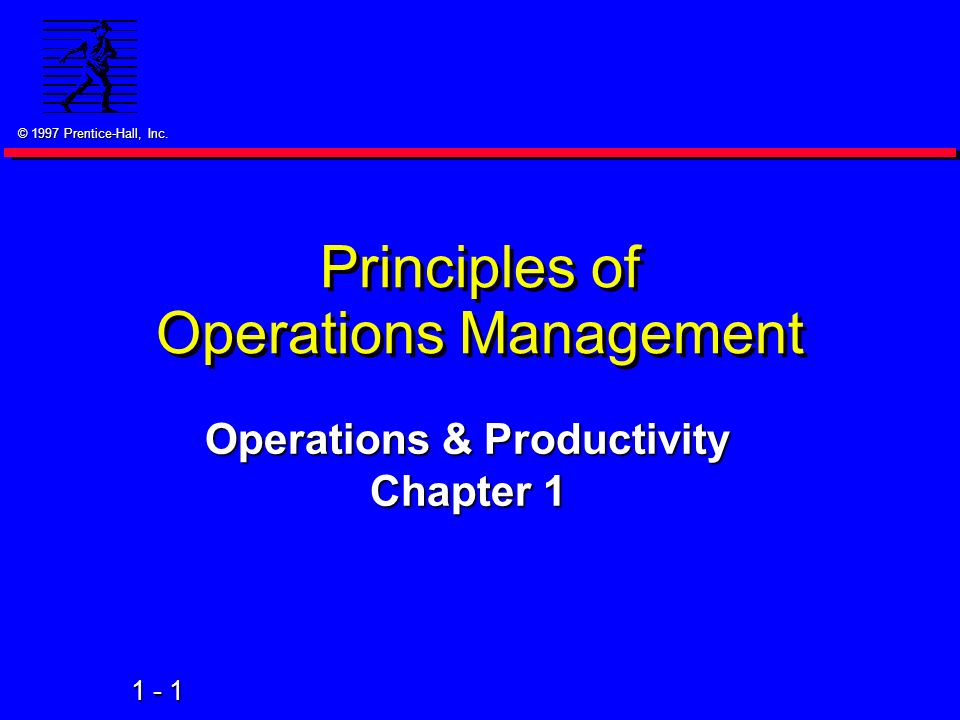 © 1997 Prentice-Hall, Inc.

Principles of Operations Management

Operations & Productivity
Chapter 1

1 - 1